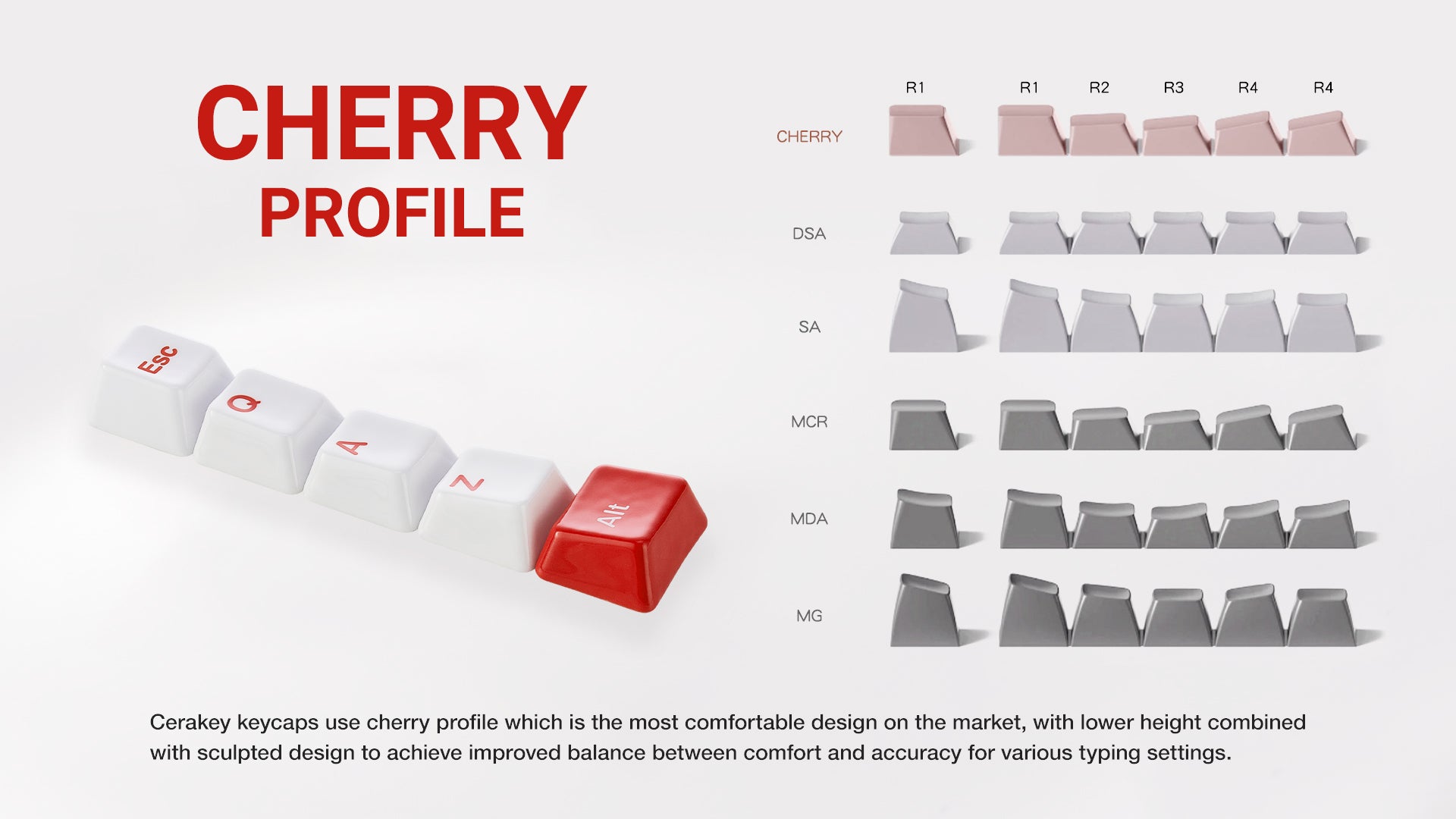 CHERRY
PROFILE

Esc
Q
A
Z
Alt

R1 R1 R2 R3 R4 R4

CHERRY

DSA

SA

MCR

MDA

MG

Cerakey keycaps use cherry profile which is the most comfortable design on the market, with lower height combined with sculpted design to achieve improved balance between comfort and accuracy for various typing settings.